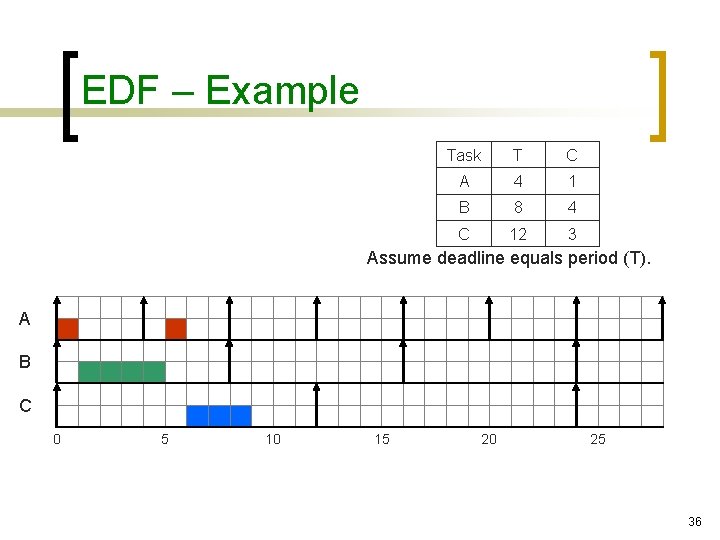 EDF – Example

| Task | T | C |
|---|---|---|
| A | 4 | 1 |
| B | 8 | 4 |
| C | 12 | 3 |

Assume deadline equals period (T).

A

B

C

0 5 10 15 20 25

36